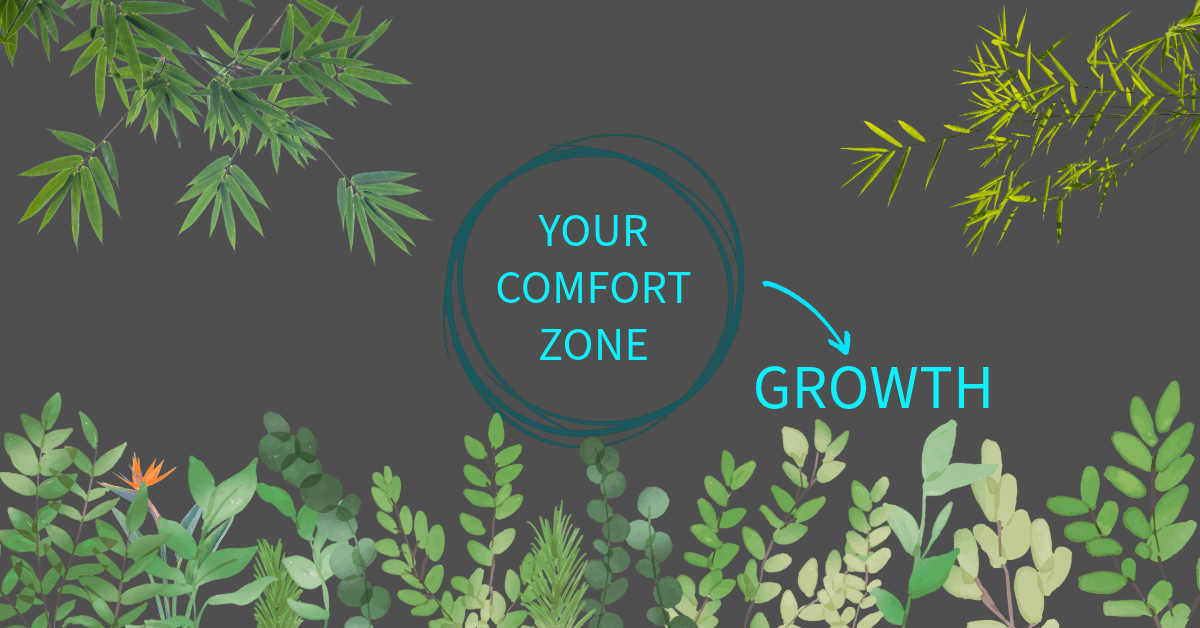 YOUR
COMFORT
ZONE

GROWTH